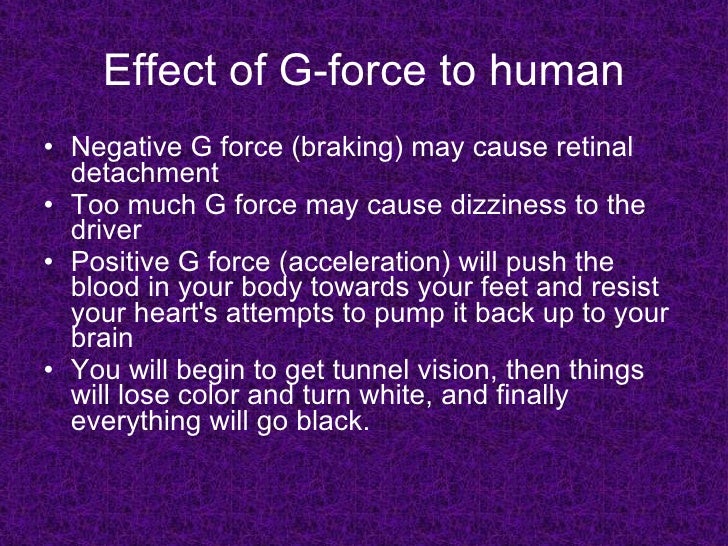 Effect of G-force to human

• Negative G force (braking) may cause retinal detachment
• Too much G force may cause dizziness to the driver
• Positive G force (acceleration) will push the blood in your body towards your feet and resist your heart's attempts to pump it back up to your brain
• You will begin to get tunnel vision, then things will lose color and turn white, and finally everything will go black.